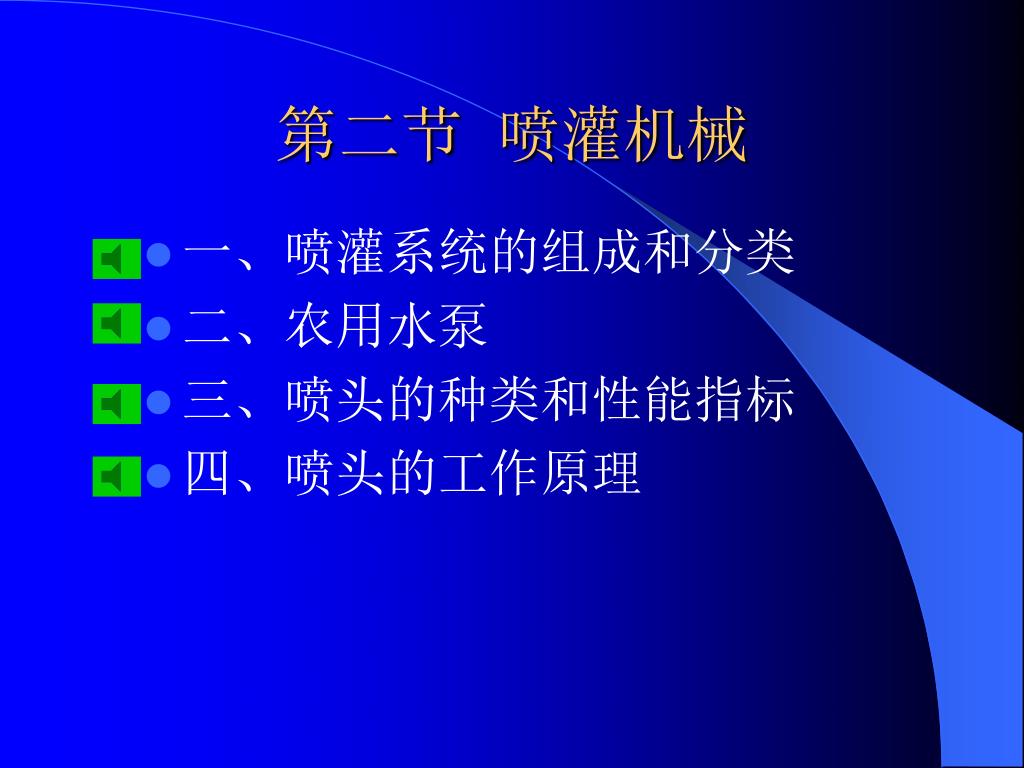 第二节 喷灌机械

一、喷灌系统的组成和分类
二、农用水泵
三、喷头的种类和性能指标
四、喷头的工作原理